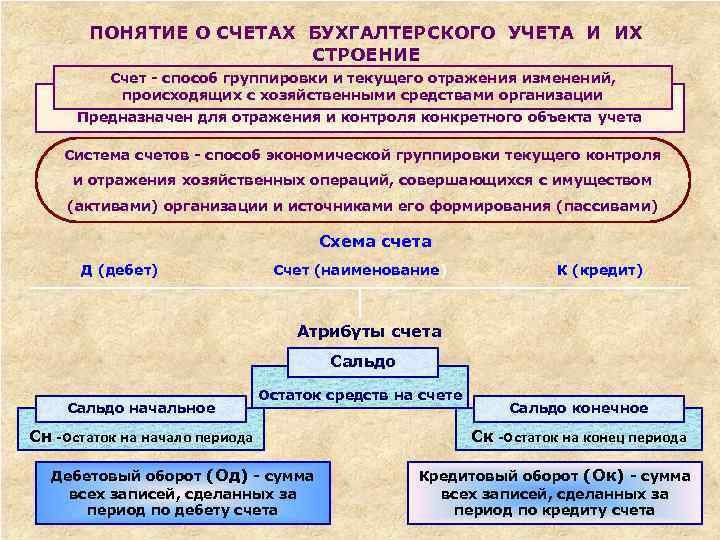 ПОНЯТИЕ О СЧЕТАХ БУХГАЛТЕРСКОГО УЧЕТА И ИХ СТРОЕНИЕ

Счет - способ группировки и текущего отражения изменений, происходящих с хозяйственными средствами организации

Предназначен для отражения и контроля конкретного объекта учета

Система счетов - способ экономической группировки текущего контроля и отражения хозяйственных операций, совершающихся с имуществом (активами) организации и источниками его формирования (пассивами)

Схема счета

Д (дебет)

Счет (наименование)

К (кредит)

Атрибуты счета

Сальдо

Остаток средств на счете

Сальдо начальное

Сн -Остаток на начало периода

Сальдо конечное

Ск -Остаток на конец периода

Дебетовый оборот (Од) - сумма всех записей, сделанных за период по дебету счета

Кредитовый оборот (Ок) - сумма всех записей, сделанных за период по кредиту счета